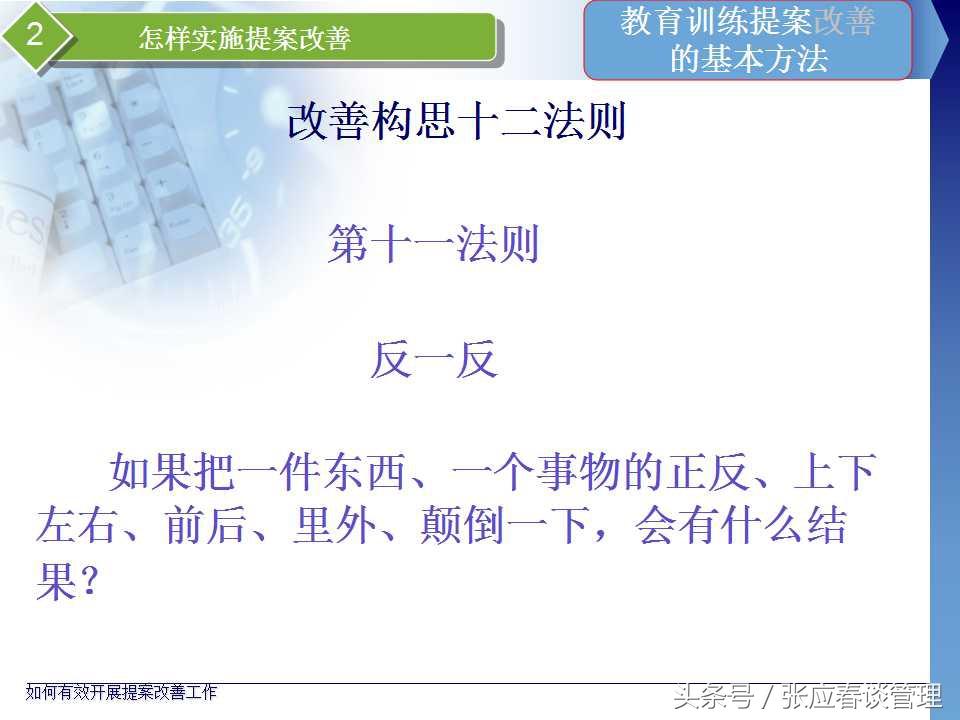 2

怎样实施提案改善

教育训练提案改善的基本方法

改善构思十二法则

第十一法则

反一反

如果把一件东西、一个事物的正反、上下左右、前后、里外、颠倒一下，会有什么结果？

如何有效开展提案改善工作

头条号 / 张应春谈管理